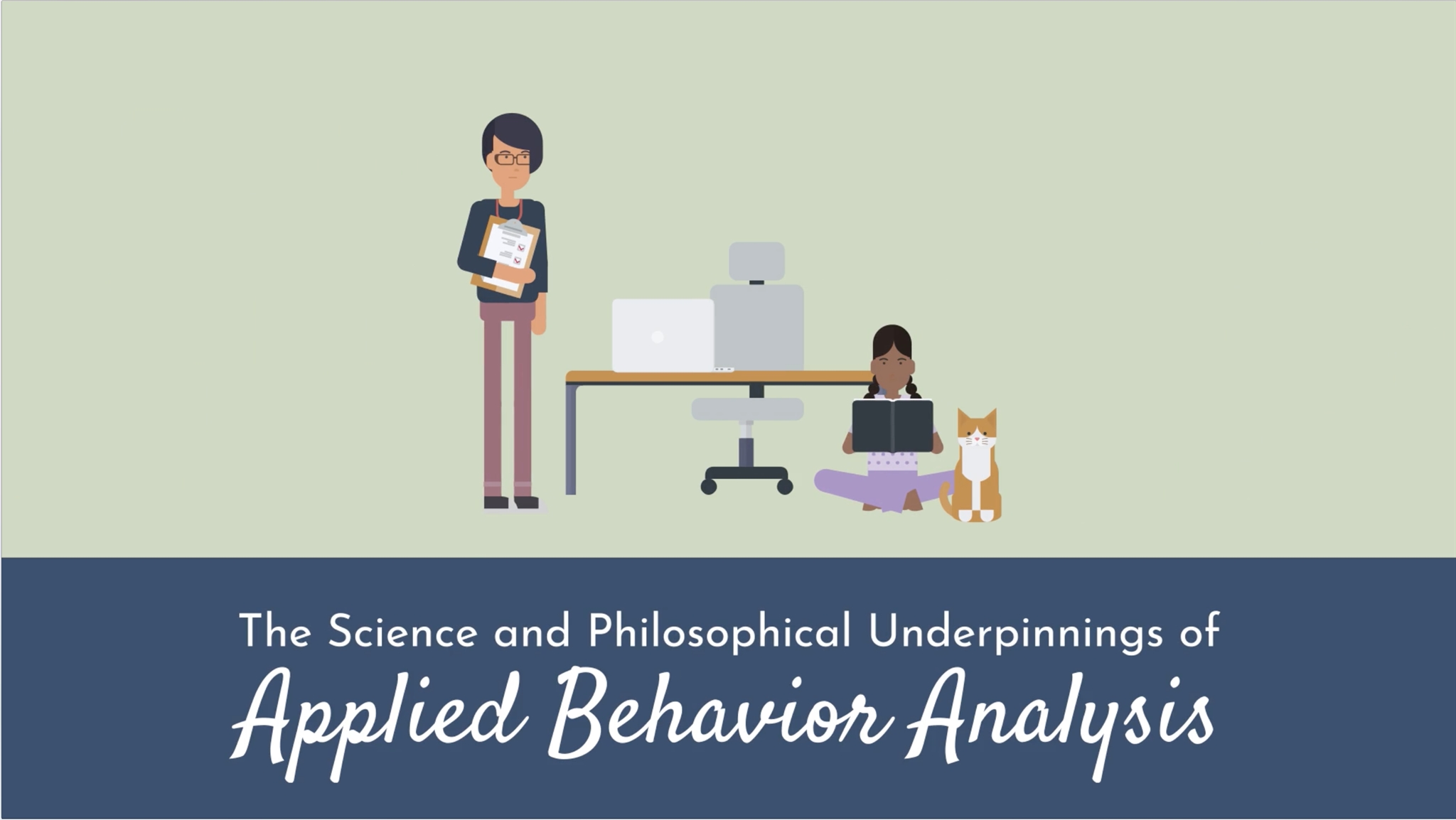 The Science and Philosophical Underpinnings of
Applied Behavior Analysis